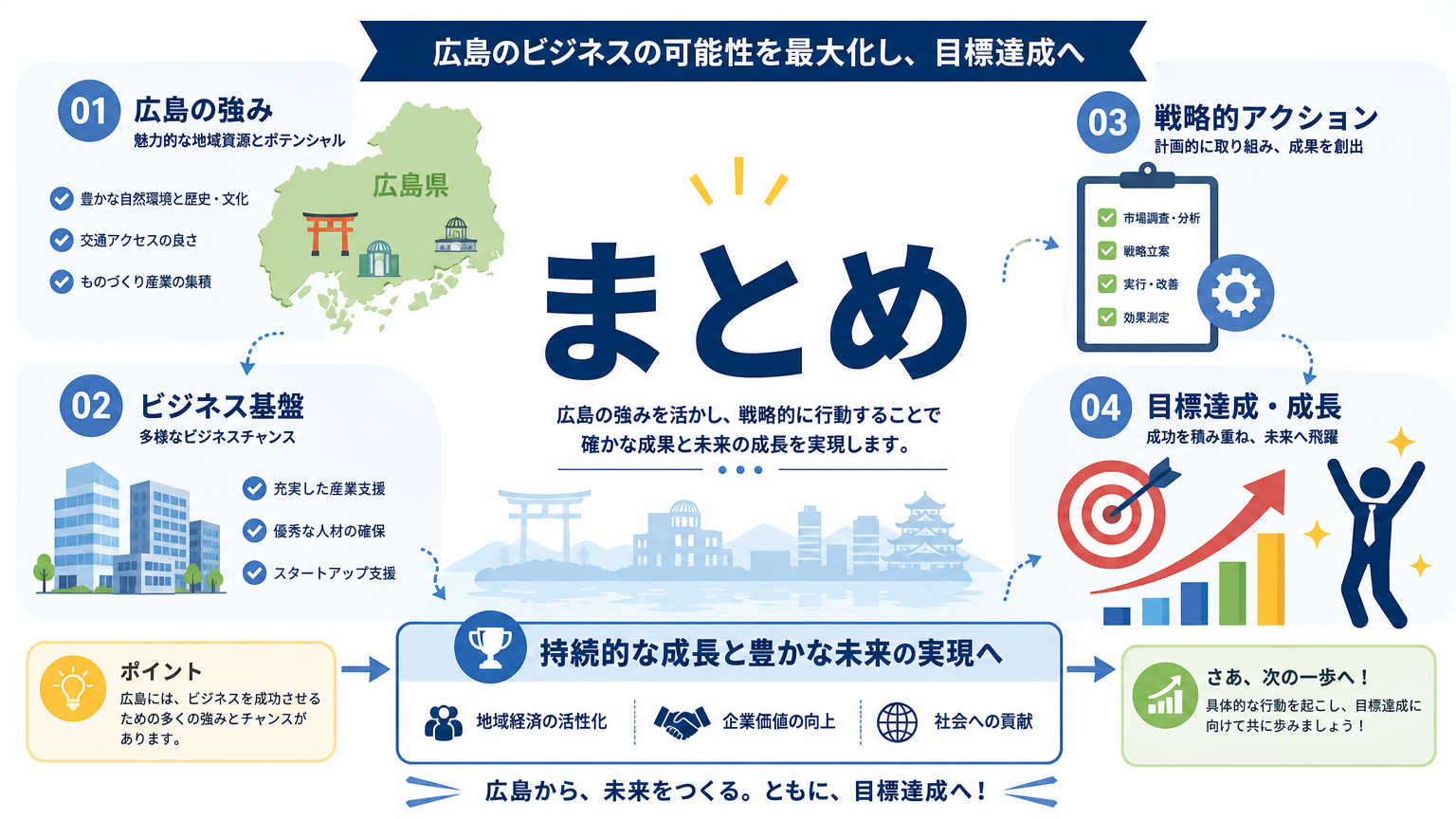 広島のビジネスの可能性を最大化し、目標達成へ

01 広島の強み
魅力的な地域資源とポテンシャル

豊かな自然環境と歴史・文化
交通アクセスの良さ
ものづくり産業の集積

広島県

02 ビジネス基盤
多様なビジネスチャンス

充実した産業支援
優秀な人材の確保
スタートアップ支援

まとめ

広島の強みを活かし、戦略的に行動することで確かな成果と未来の成長を実現します。

03 戦略的アクション
計画的に取り組み、成果を創出

市場調査・分析
戦略立案
実行・改善
効果測定

04 目標達成・成長
成功を積み重ね、未来へ飛躍

ポイント
広島には、ビジネスを成功させるための多くの強みとチャンスがあります。

持続的な成長と豊かな未来の実現へ

地域経済の活性化
企業価値の向上
社会への貢献

さあ、次の一歩へ！
具体的な行動を起こし、目標達成に向けて共に歩みましょう！

広島から、未来をつくる。ともに、目標達成へ！